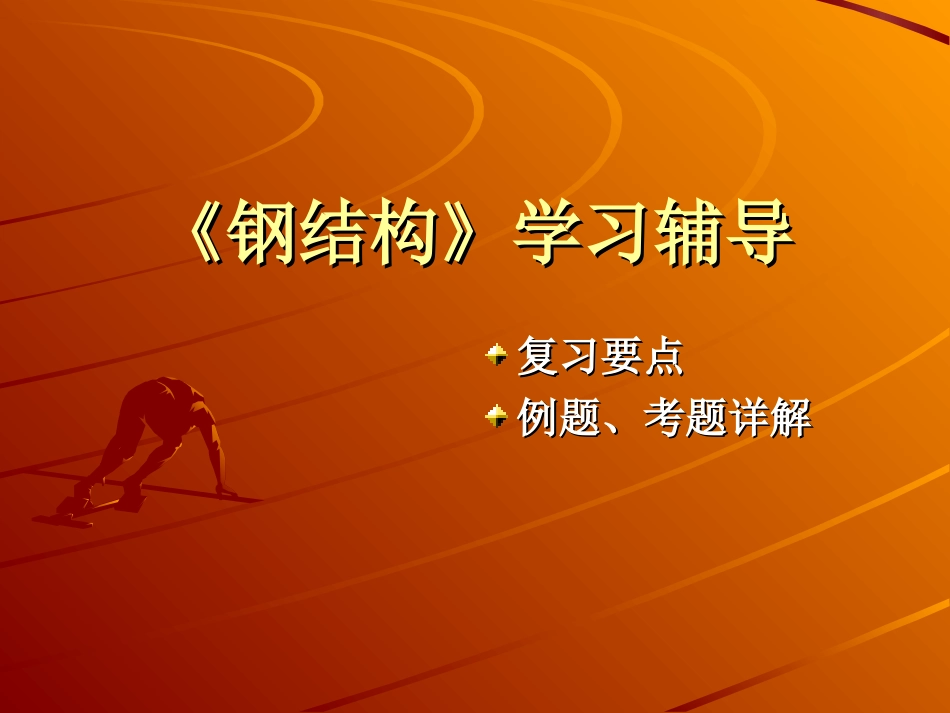 《钢结构》学习辅导

复习要点
例题、考题详解